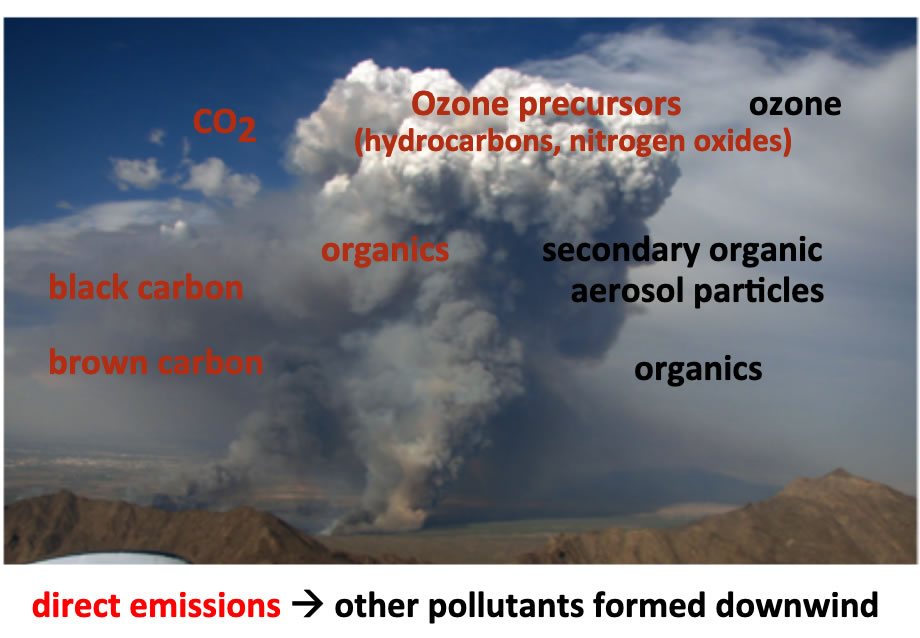 $CO_2$

Ozone precursors (hydrocarbons, nitrogen oxides)

ozone

organics

secondary organic aerosol particles

black carbon

brown carbon

organics

direct emissions → other pollutants formed downwind